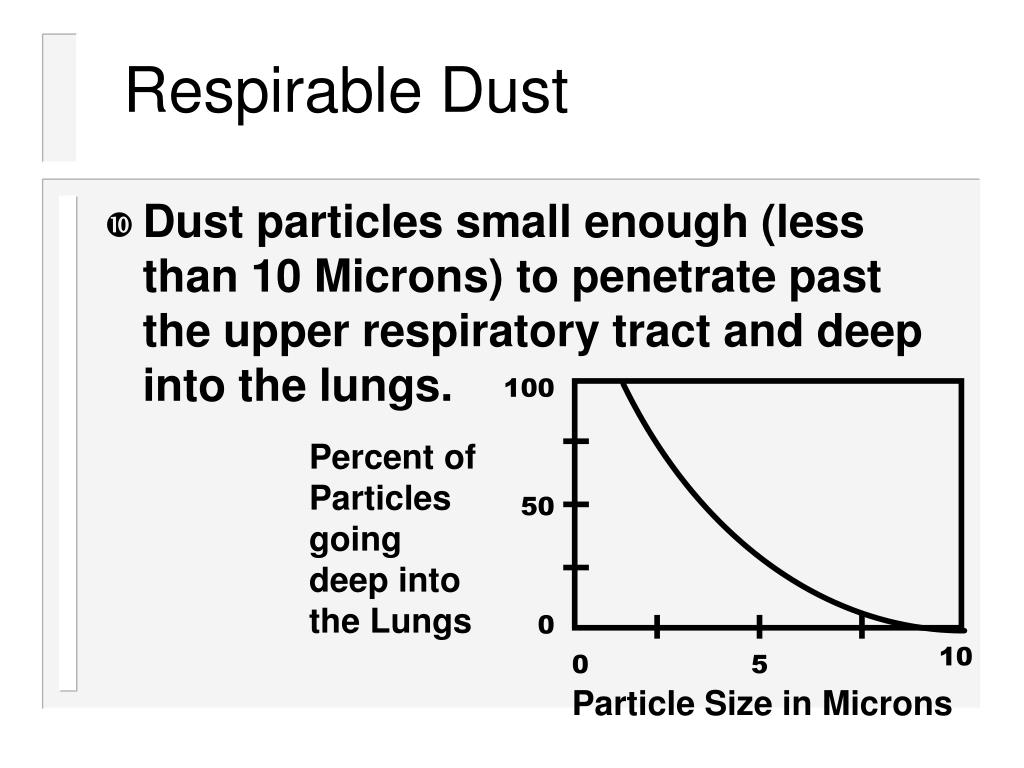 Respirable Dust

➓ Dust particles small enough (less than 10 Microns) to penetrate past the upper respiratory tract and deep into the lungs.

Percent of Particles going deep into the Lungs

100
50
0
0
5
10
Particle Size in Microns